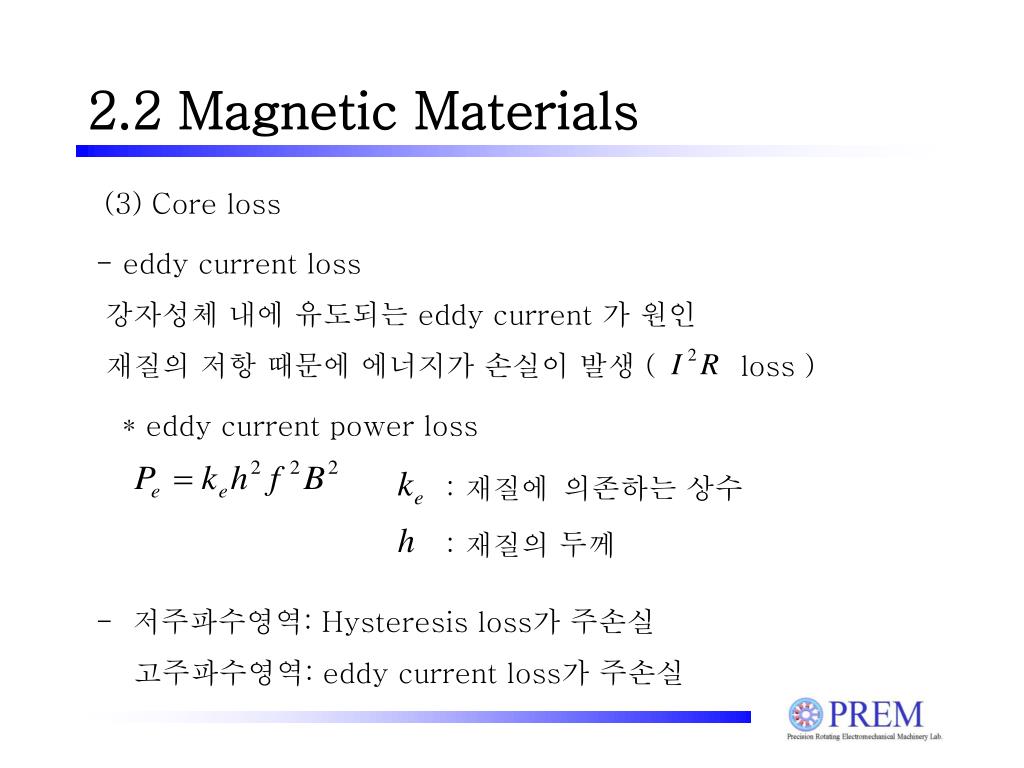 2.2 Magnetic Materials

(3) Core loss

- eddy current loss

강자성체 내에 유도되는 eddy current 가 원인

재질의 저항 때문에 에너지가 손실이 발생 ( $I^2R$ loss )

* eddy current power loss

$P_e = k_e h^2 f^2 B^2$

$k_e$ : 재질에 의존하는 상수

$h$ : 재질의 두께

- 저주파수영역: Hysteresis loss가 주손실

고주파수영역: eddy current loss가 주손실

PREM
Precision Rotating Electromechanical Machinery Lab.